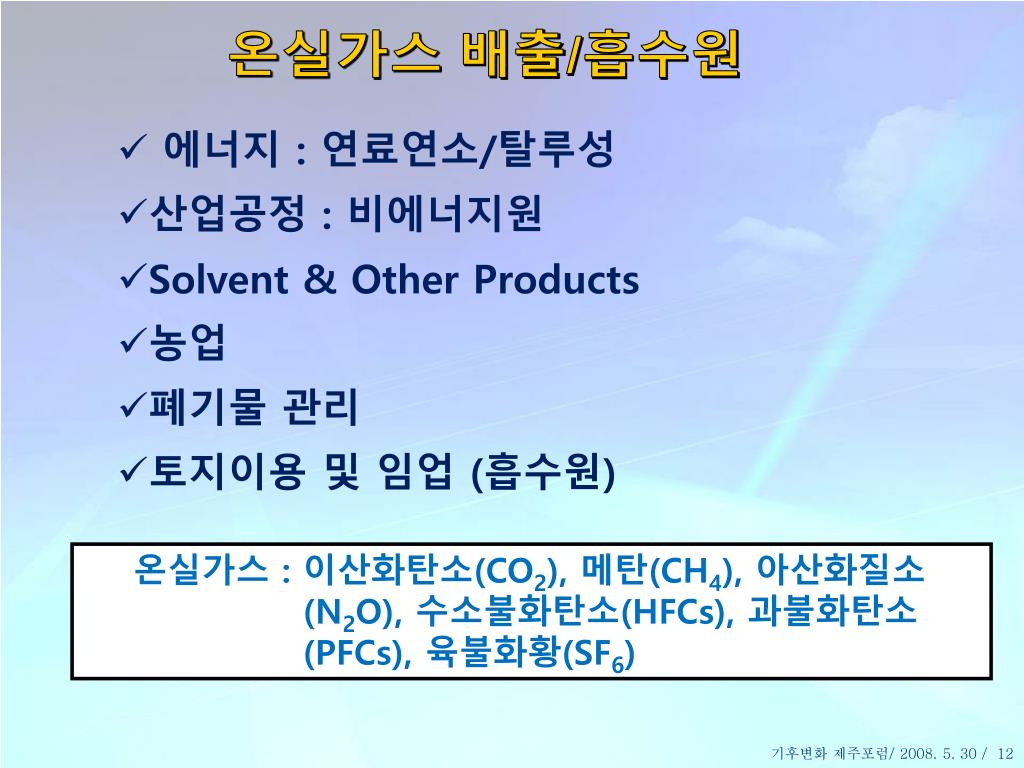 온실가스 배출/흡수원

✓ 에너지 : 연료연소/탈루성
✓산업공정 : 비에너지원
✓Solvent & Other Products
✓농업
✓폐기물 관리
✓토지이용 및 임업 (흡수원)

온실가스 : 이산화탄소($CO_2$), 메탄($CH_4$), 아산화질소 ($N_2O$), 수소불화탄소(HFCs), 과불화탄소 (PFCs), 육불화황($SF_6$)

기후변화 제주포럼/ 2008. 5. 30 / 12